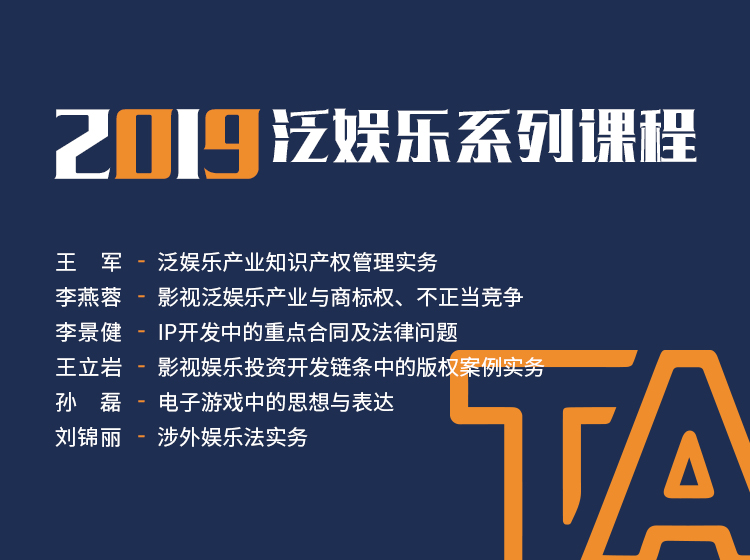 2019 泛娱乐系列课程

王　军 - 泛娱乐产业知识产权管理实务
李燕蓉 - 影视泛娱乐产业与商标权、不正当竞争
李景健 - IP开发中的重点合同及法律问题
王立岩 - 影视娱乐投资开发链条中的版权案例实务
孙　磊 - 电子游戏中的思想与表达
刘锦丽 - 涉外娱乐法实务

TA